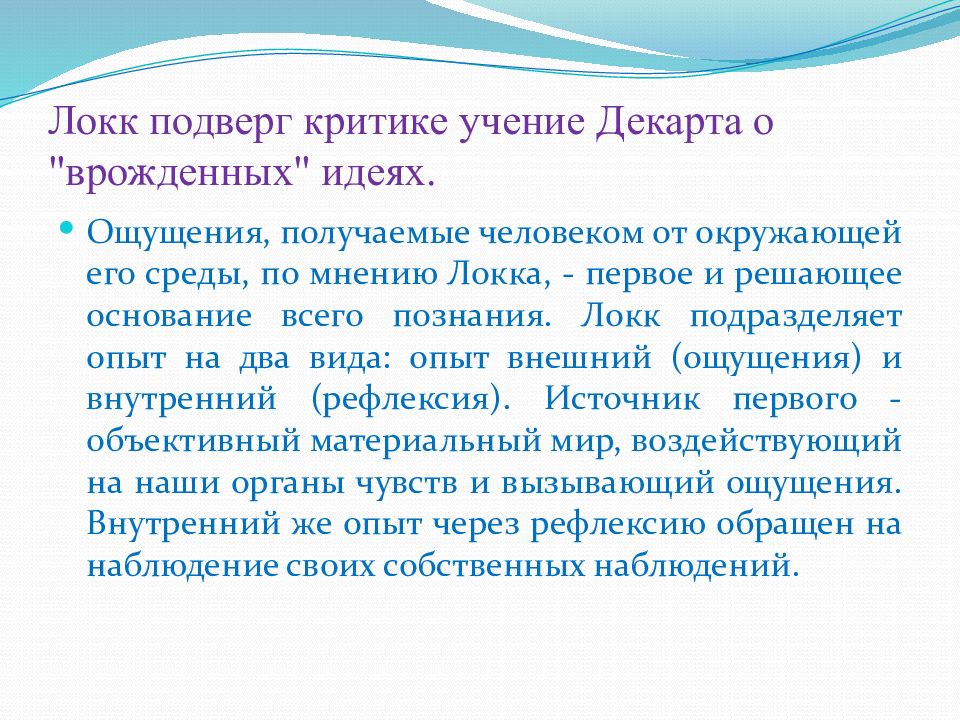 Локк подверг критике учение Декарта о "врожденных" идеях.

Ощущения, получаемые человеком от окружающей его среды, по мнению Локка, - первое и решающее основание всего познания. Локк подразделяет опыт на два вида: опыт внешний (ощущения) и внутренний (рефлексия). Источник первого - объективный материальный мир, воздействующий на наши органы чувств и вызывающий ощущения. Внутренний же опыт через рефлексию обращен на наблюдение своих собственных наблюдений.